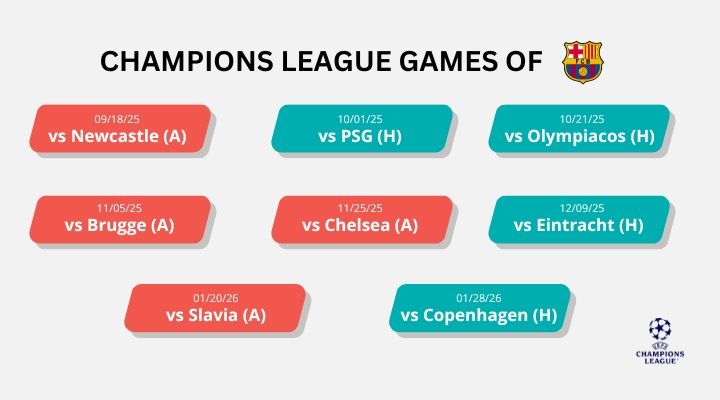 CHAMPIONS LEAGUE GAMES OF

FCB

09/18/25
vs Newcastle (A)

10/01/25
vs PSG (H)

10/21/25
vs Olympiacos (H)

11/05/25
vs Brugge (A)

11/25/25
vs Chelsea (A)

12/09/25
vs Eintracht (H)

01/20/26
vs Slavia (A)

01/28/26
vs Copenhagen (H)

UEFA
CHAMPIONS LEAGUE